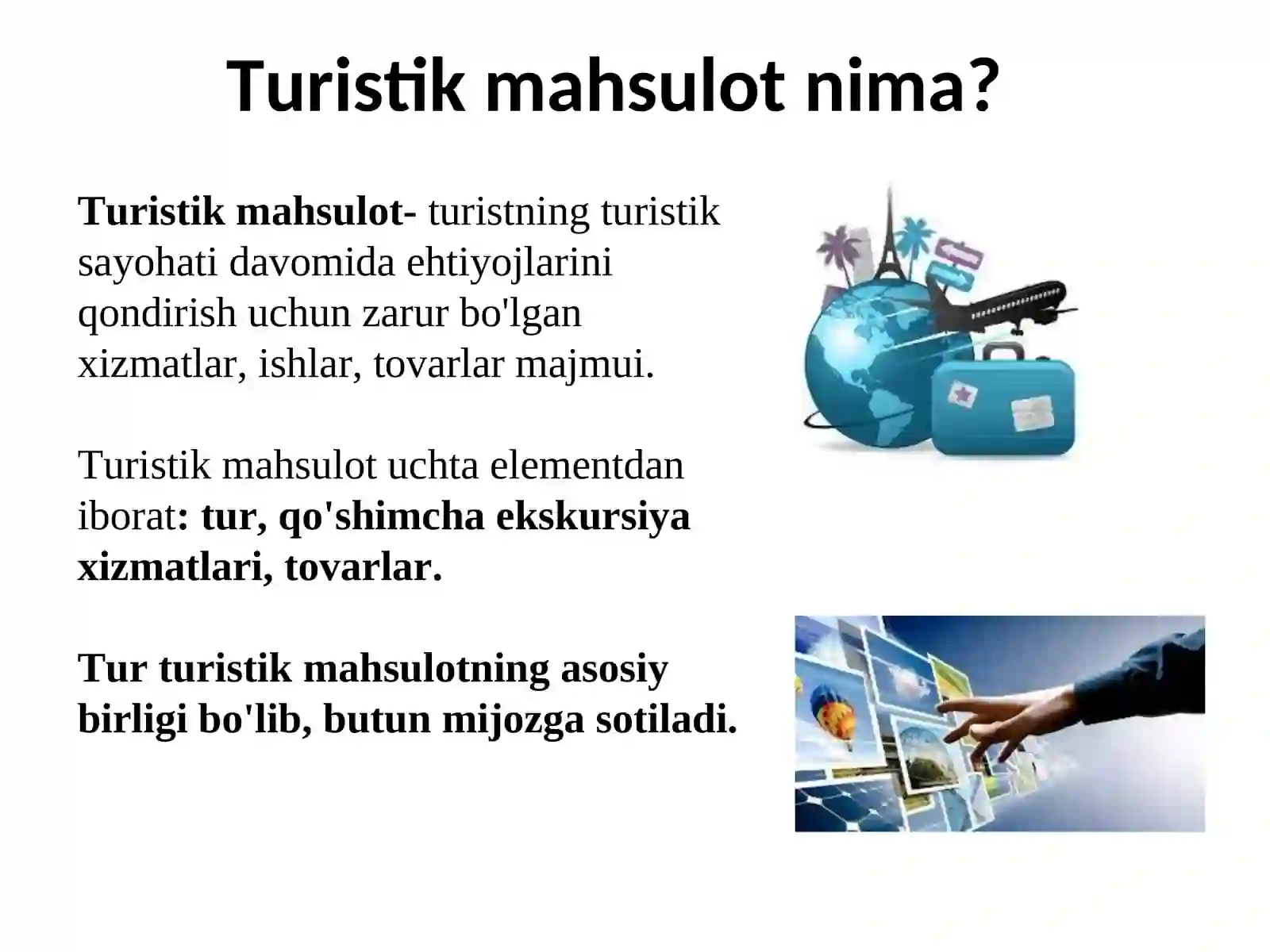 Turistik mahsulot nima?

Turistik mahsulot- turistning turistik sayohati davomida ehtiyojlarini qondirish uchun zarur bo'lgan xizmatlar, ishlar, tovarlar majmui.

Turistik mahsulot uchta elementdan iborat: tur, qo'shimcha ekskursiya xizmatlari, tovarlar.

Tur turistik mahsulotning asosiy birligi bo'lib, butun mijozga sotiladi.